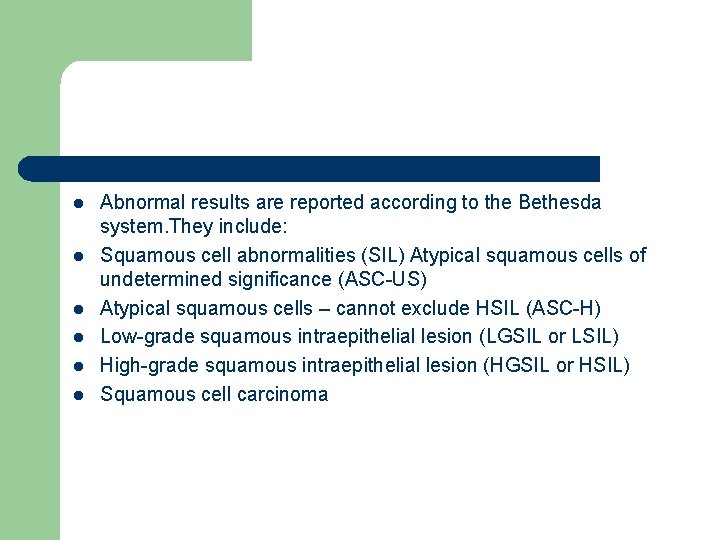 - Abnormal results are reported according to the Bethesda system.They include:
- Squamous cell abnormalities (SIL) Atypical squamous cells of undetermined significance (ASC-US)
- Atypical squamous cells – cannot exclude HSIL (ASC-H)
- Low-grade squamous intraepithelial lesion (LGSIL or LSIL)
- High-grade squamous intraepithelial lesion (HGSIL or HSIL)
- Squamous cell carcinoma